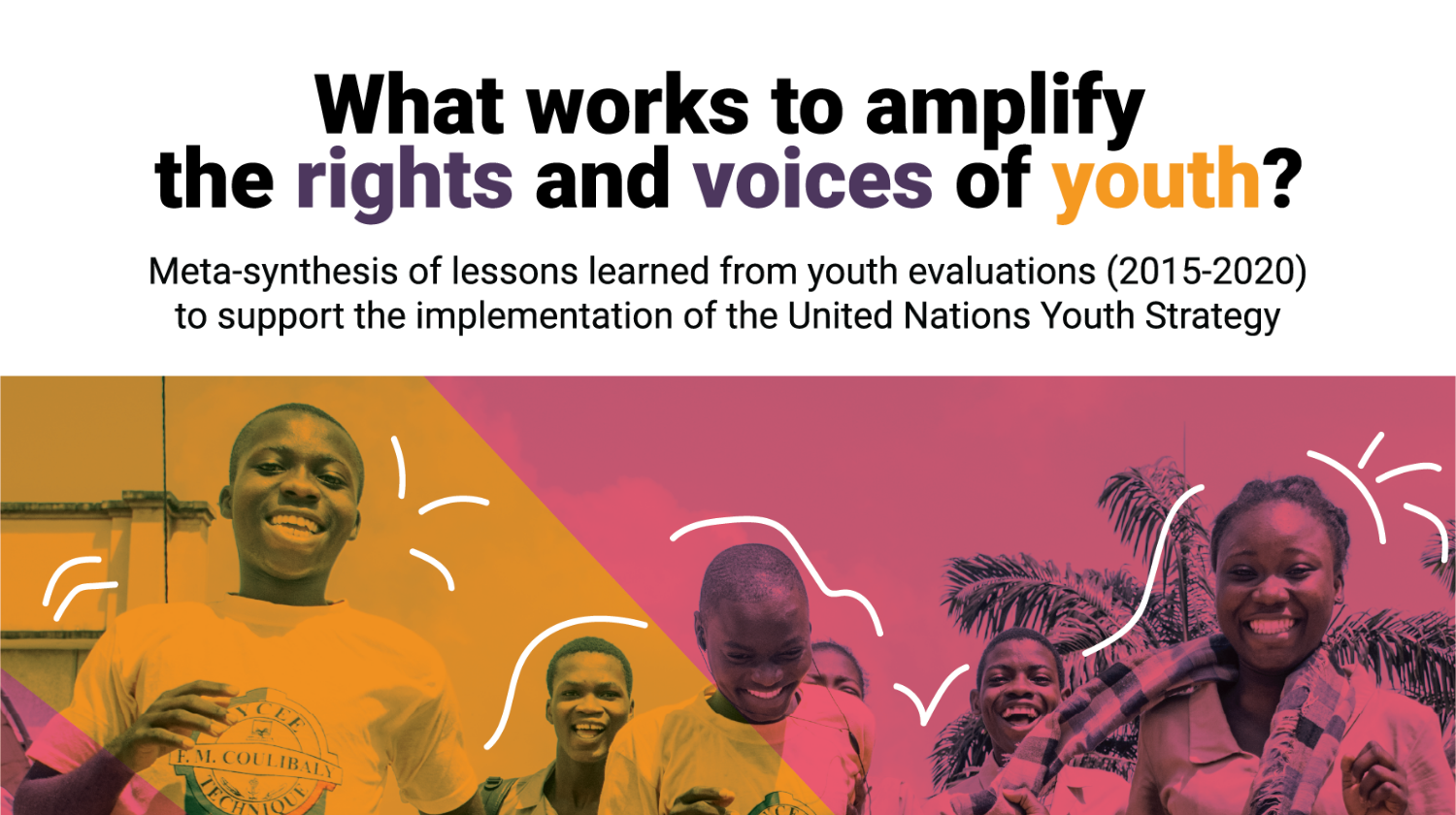 What works to amplify the rights and voices of youth?

Meta-synthesis of lessons learned from youth evaluations (2015-2020) to support the implementation of the United Nations Youth Strategy

LYCEE F. M. COULIBALY TECHNIQUE